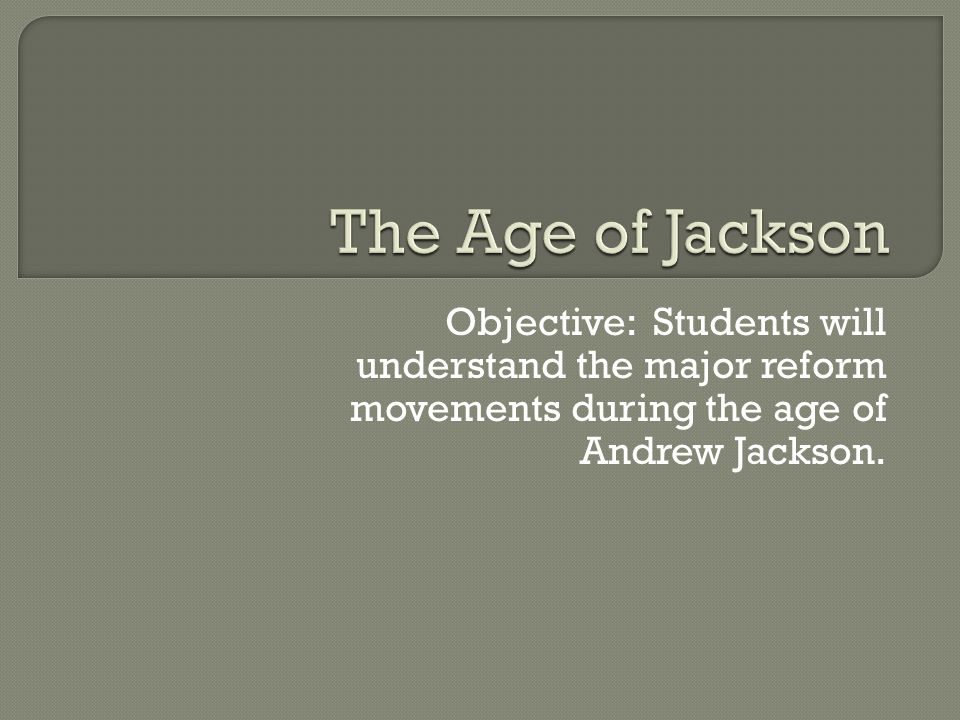 The Age of Jackson

Objective: Students will understand the major reform movements during the age of Andrew Jackson.